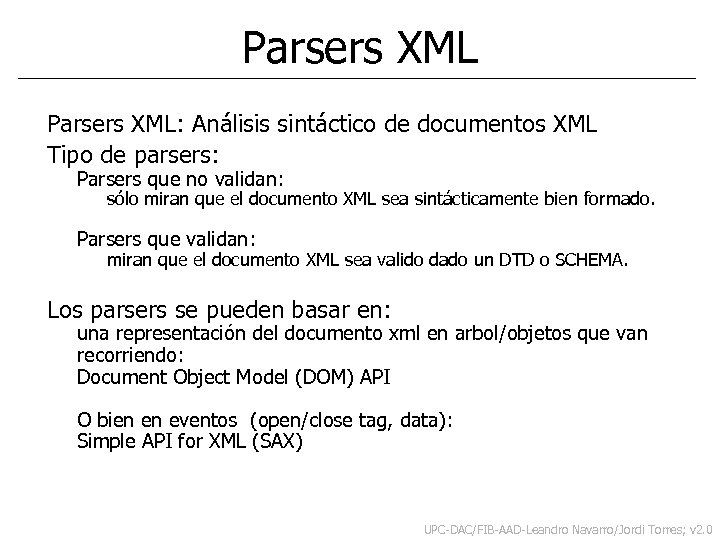 Parsers XML

Parsers XML: Análisis sintáctico de documentos XML

Tipo de parsers:

Parsers que no validan:

sólo miran que el documento XML sea sintácticamente bien formado.

Parsers que validan:

miran que el documento XML sea valido dado un DTD o SCHEMA.

Los parsers se pueden basar en:

una representación del documento xml en arbol/objetos que van recorriendo:

Document Object Model (DOM) API

O bien en eventos (open/close tag, data):

Simple API for XML (SAX)

UPC-DAC/FIB-AAD-Leandro Navarro/Jordi Torres; v2.0